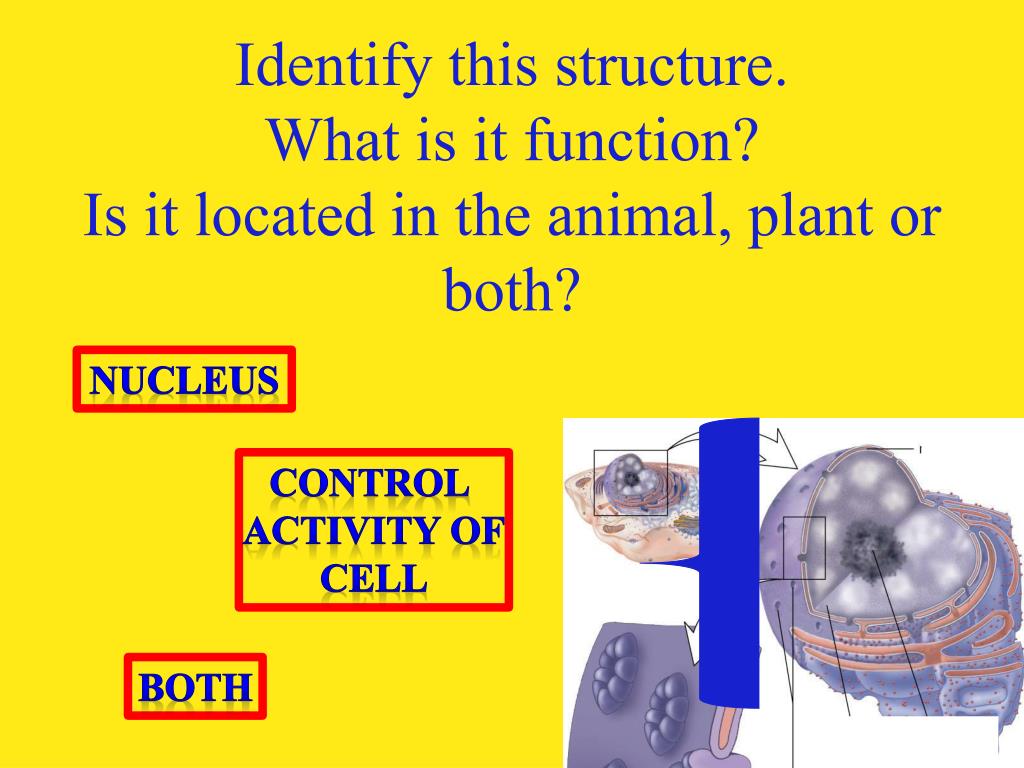 Identify this structure.
What is it function?
Is it located in the animal, plant or both?

NUCLEUS

CONTROL ACTIVITY OF CELL

BOTH